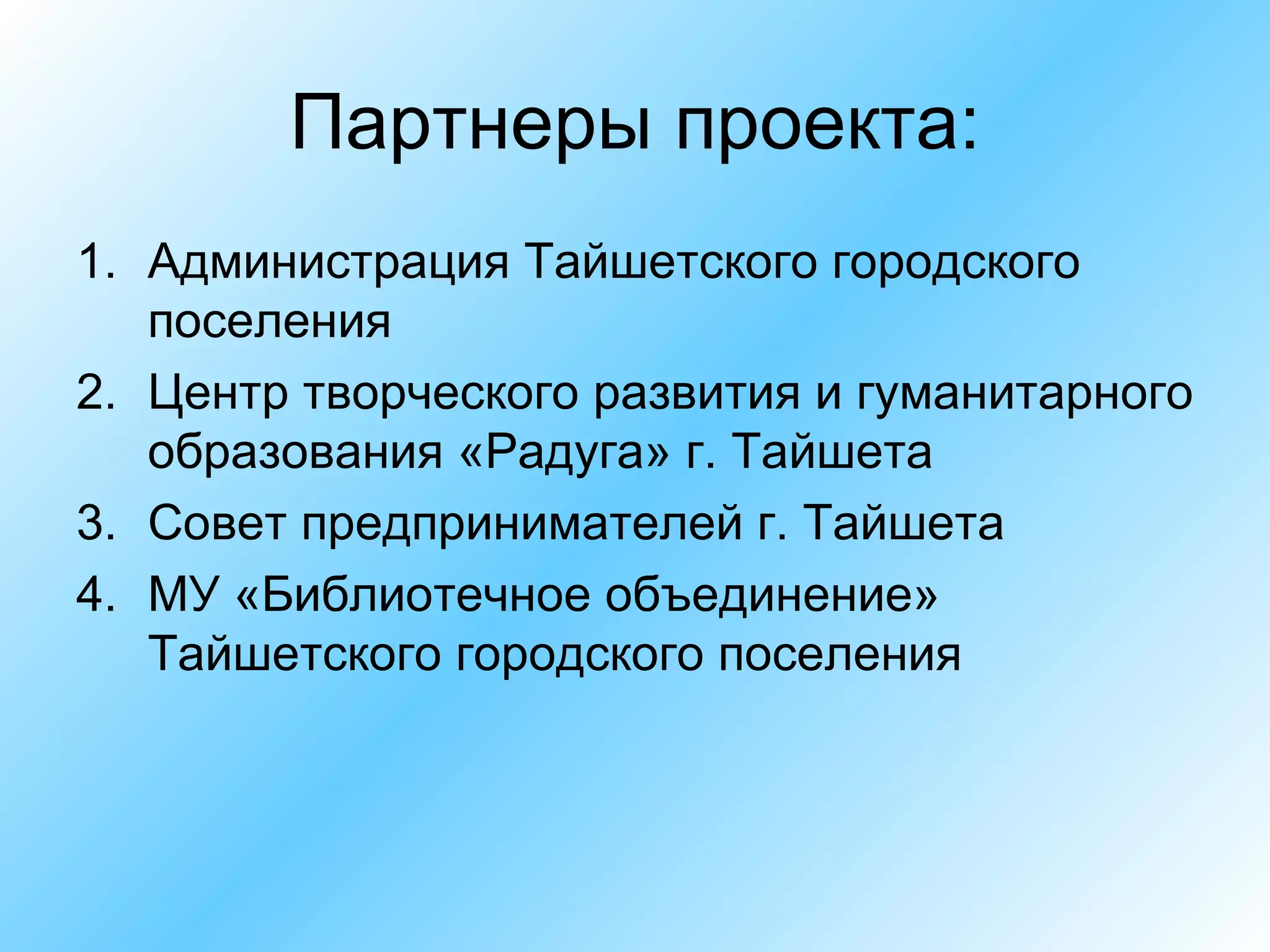 Партнеры проекта:

1. Администрация Тайшетского городского поселения
2. Центр творческого развития и гуманитарного образования «Радуга» г. Тайшета
3. Совет предпринимателей г. Тайшета
4. МУ «Библиотечное объединение» Тайшетского городского поселения